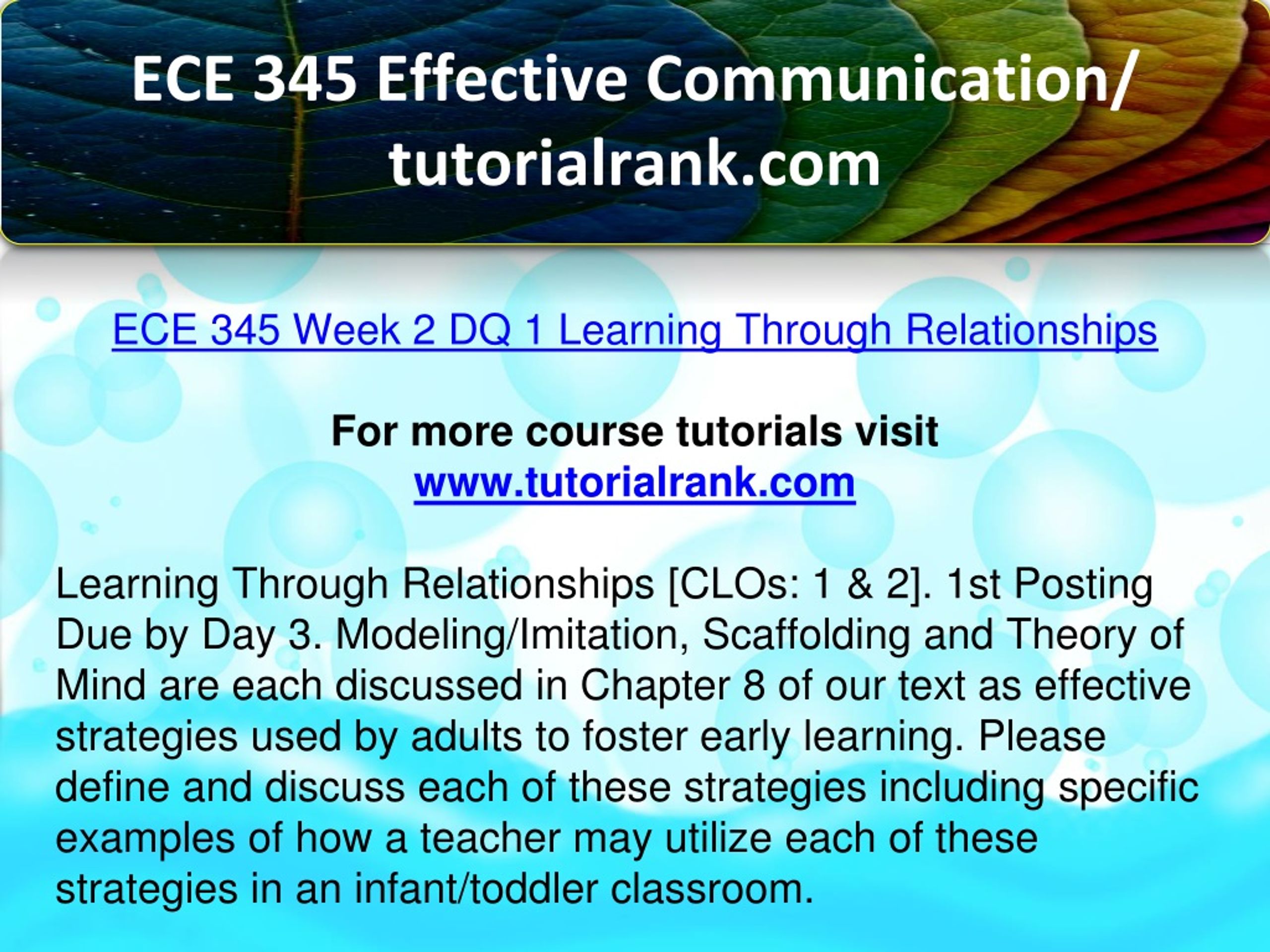 ECE 345 Effective Communication/ tutorialrank.com

ECE 345 Week 2 DQ 1 Learning Through Relationships

For more course tutorials visit
www.tutorialrank.com

Learning Through Relationships [CLOs: 1 & 2]. 1st Posting Due by Day 3. Modeling/Imitation, Scaffolding and Theory of Mind are each discussed in Chapter 8 of our text as effective strategies used by adults to foster early learning. Please define and discuss each of these strategies including specific examples of how a teacher may utilize each of these strategies in an infant/toddler classroom.